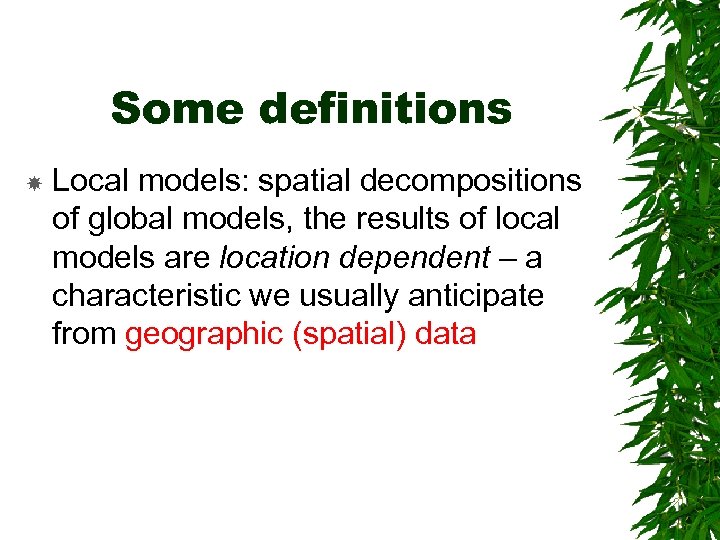 Some definitions

Local models: spatial decompositions of global models, the results of local models are location dependent – a characteristic we usually anticipate from geographic (spatial) data